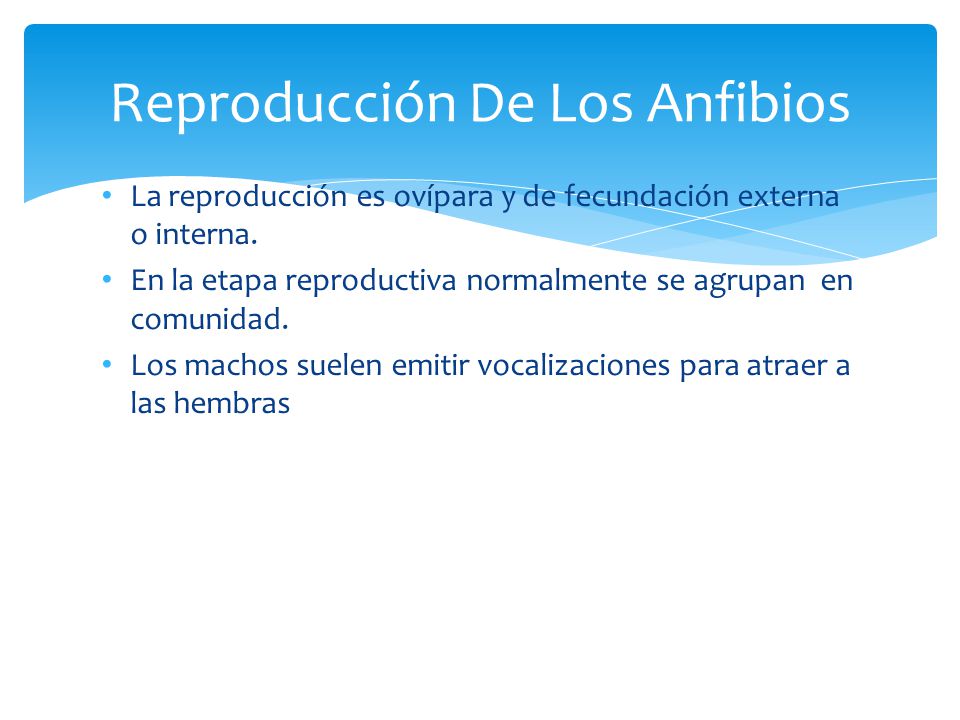 Reproducción De Los Anfibios

• La reproducción es ovípara y de fecundación externa o interna.
• En la etapa reproductiva normalmente se agrupan en comunidad.
• Los machos suelen emitir vocalizaciones para atraer a las hembras